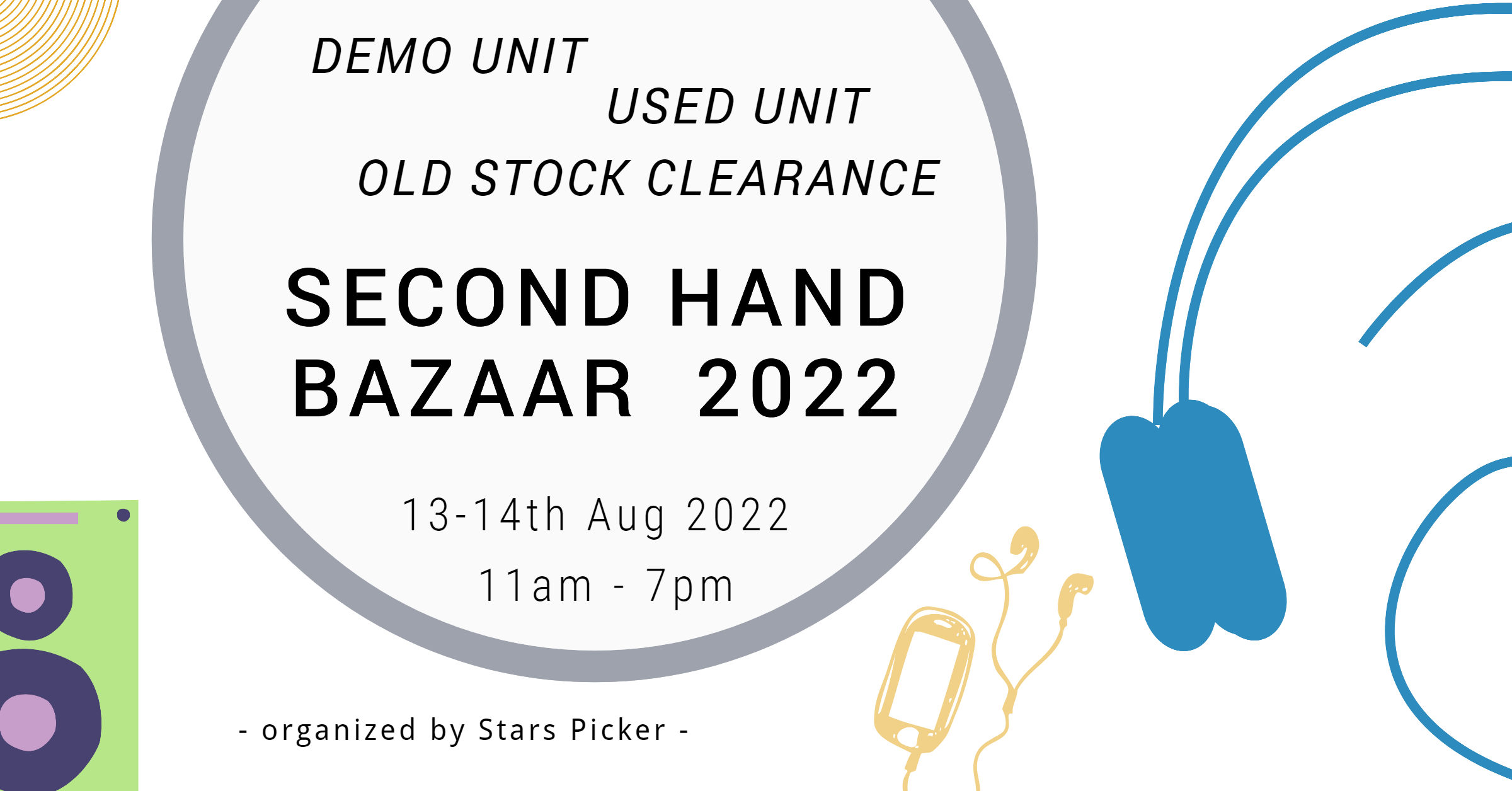 DEMO UNIT
USED UNIT
OLD STOCK CLEARANCE

SECOND HAND BAZAAR 2022

13-14th Aug 2022
11am - 7pm

- organized by Stars Picker -